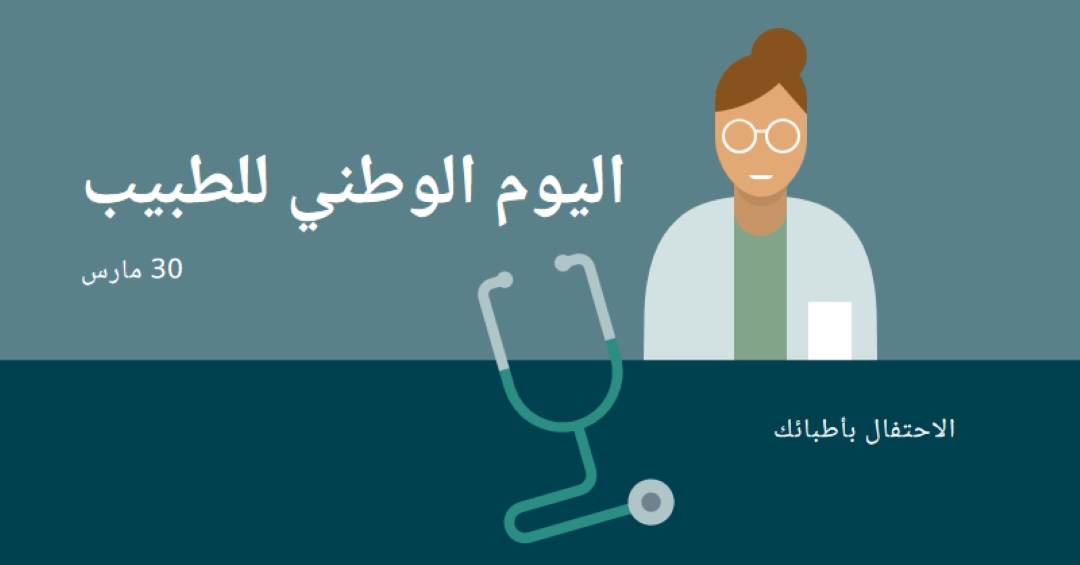 اليوم الوطني للطبيب

30 مارس

الاحتفال بأطبائك